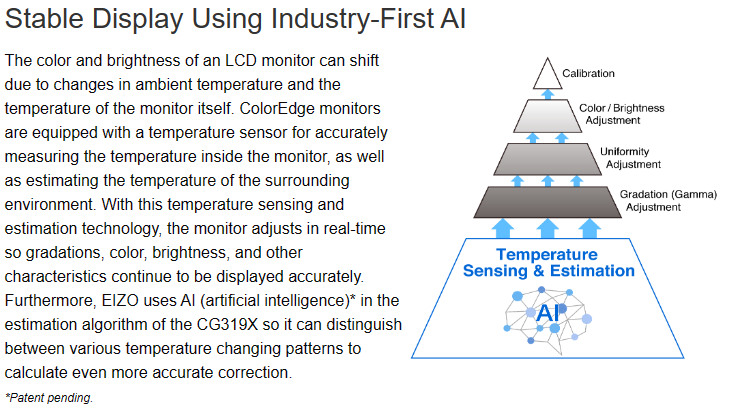 Stable Display Using Industry-First AI

The color and brightness of an LCD monitor can shift due to changes in ambient temperature and the temperature of the monitor itself. ColorEdge monitors are equipped with a temperature sensor for accurately measuring the temperature inside the monitor, as well as estimating the temperature of the surrounding environment. With this temperature sensing and estimation technology, the monitor adjusts in real-time so gradations, color, brightness, and other characteristics continue to be displayed accurately. Furthermore, EIZO uses AI (artificial intelligence)* in the estimation algorithm of the CG319X so it can distinguish between various temperature changing patterns to calculate even more accurate correction.

*Patent pending.

Calibration

Color / Brightness Adjustment

Uniformity Adjustment

Gradation (Gamma) Adjustment

Temperature Sensing & Estimation

AI